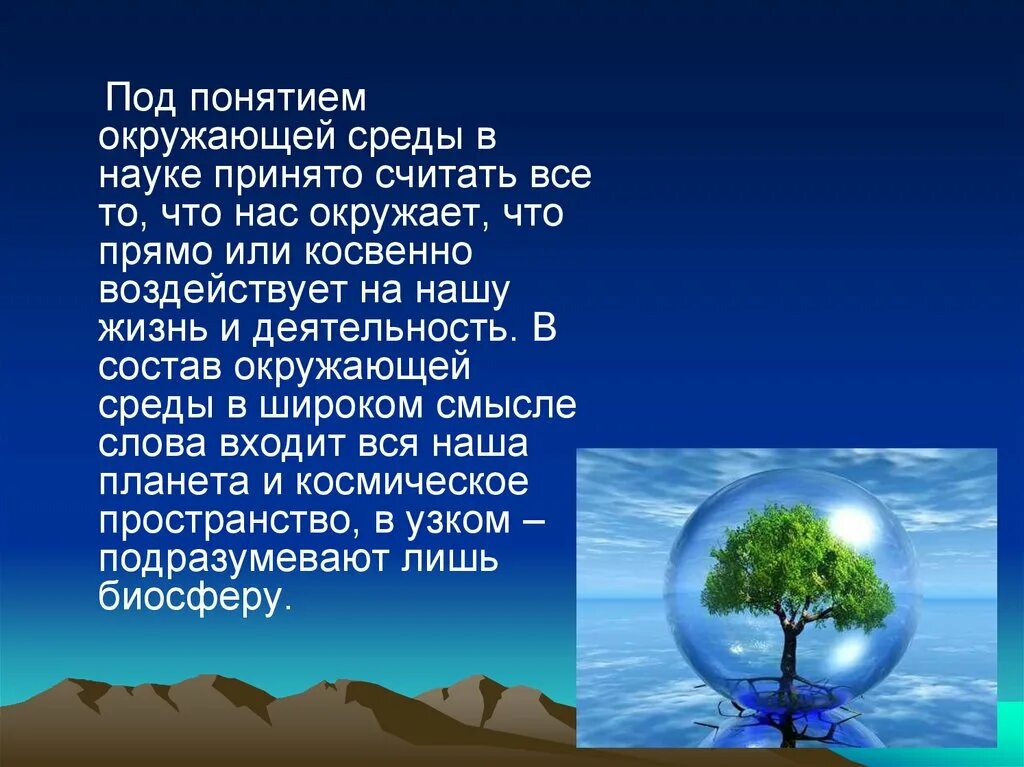 Под понятием окружающей среды в науке принято считать все то, что нас окружает, что прямо или косвенно воздействует на нашу жизнь и деятельность. В состав окружающей среды в широком смысле слова входит вся наша планета и космическое пространство, в узком – подразумевают лишь биосферу.